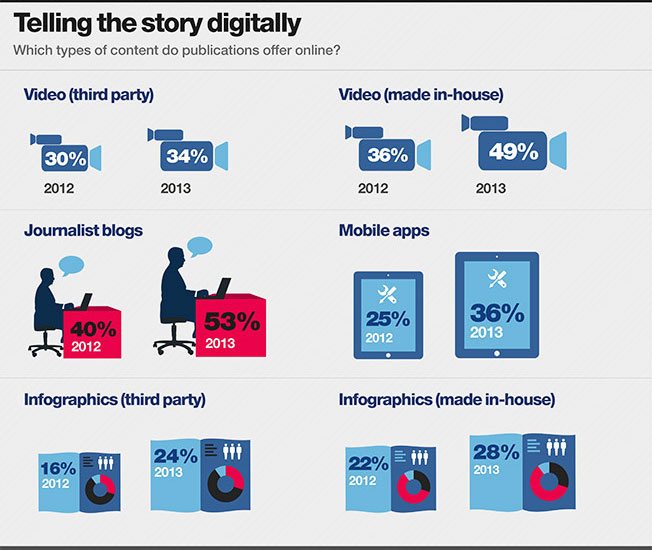 Telling the story digitally
Which types of content do publications offer online?

Video (third party)
30%
2012
34%
2013

Video (made in-house)
36%
2012
49%
2013

Journalist blogs
40%
2012
53%
2013

Mobile apps
25%
2012
36%
2013

Infographics (third party)
16%
2012
24%
2013

Infographics (made in-house)
22%
2012
28%
2013